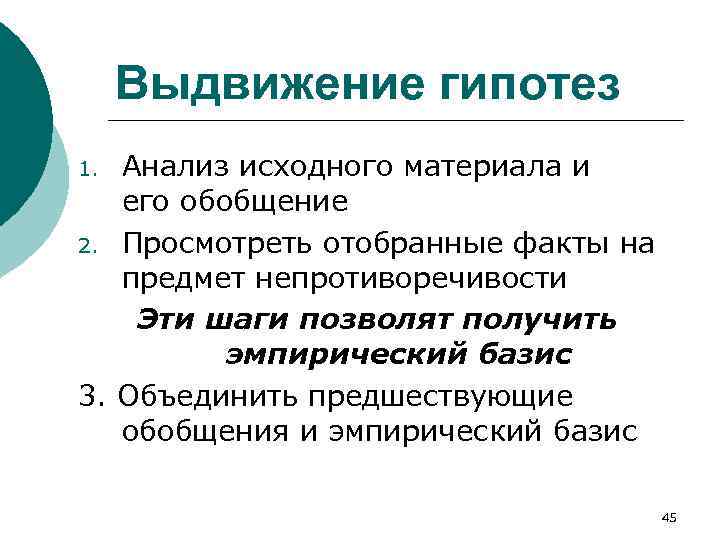 Выдвижение гипотез

1. Анализ исходного материала и его обобщение
2. Просмотреть отобранные факты на предмет непротиворечивости

Эти шаги позволят получить эмпирический базис

3. Объединить предшествующие обобщения и эмпирический базис

45